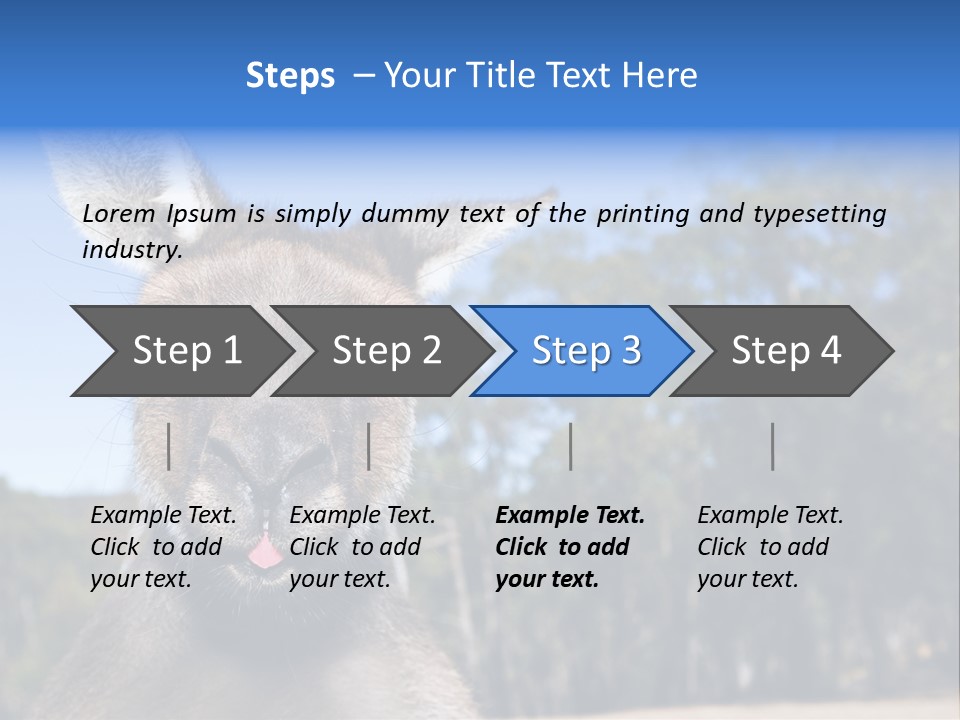 Steps – Your Title Text Here

Lorem Ipsum is simply dummy text of the printing and typesetting industry.

Step 1

Step 2

Step 3

Step 4

Example Text. Click to add your text.

Example Text. Click to add your text.

Example Text. Click to add your text.

Example Text. Click to add your text.